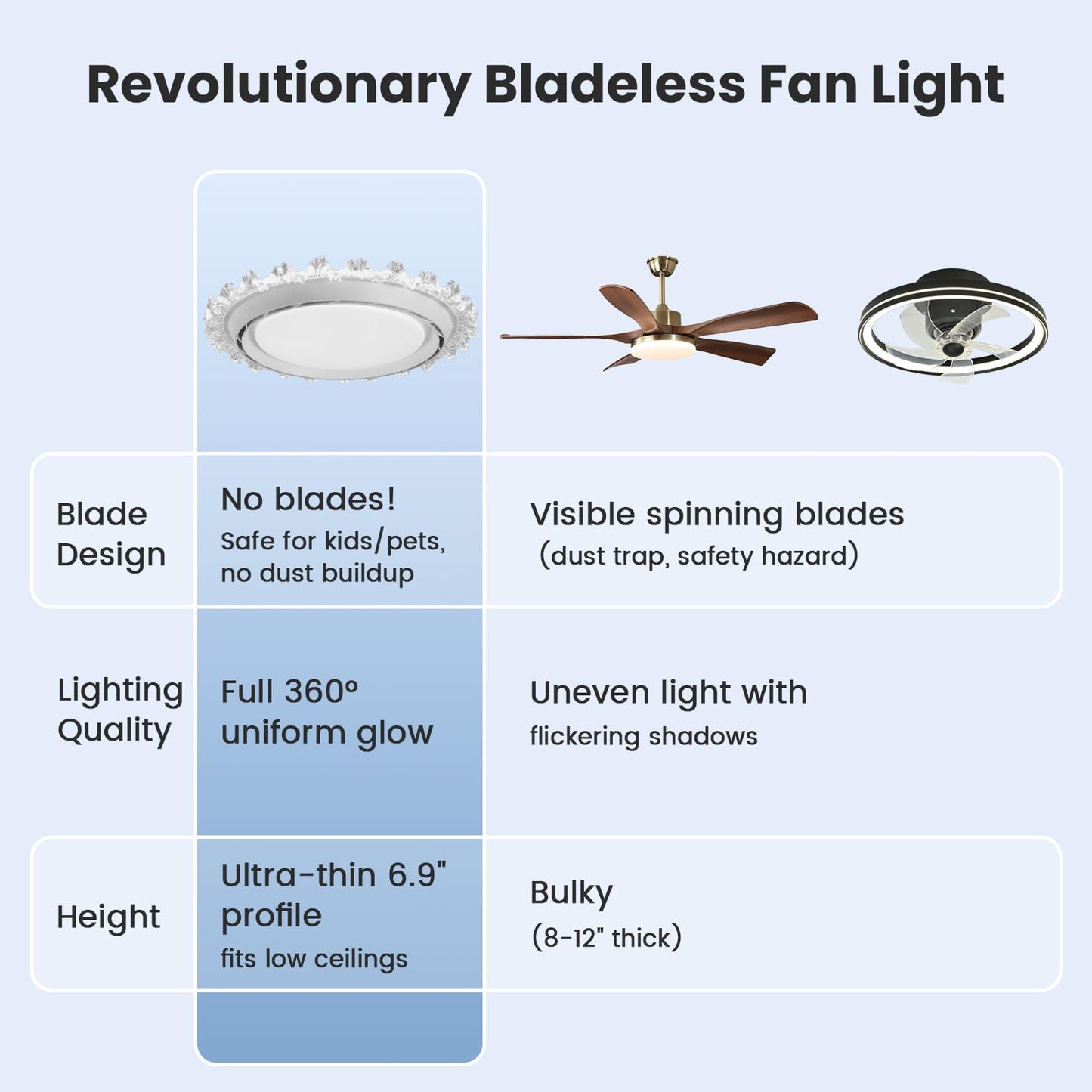 Revolutionary Bladeless Fan Light

| | | |
|---|---|---|
| Blade Design | No blades! Safe for kids/pets, no dust buildup | Visible spinning blades (dust trap, safety hazard) |
| Lighting Quality | Full 360° uniform glow | Uneven light with flickering shadows |
| Height | Ultra-thin 6.9" profile fits low ceilings | Bulky (8-12" thick) |